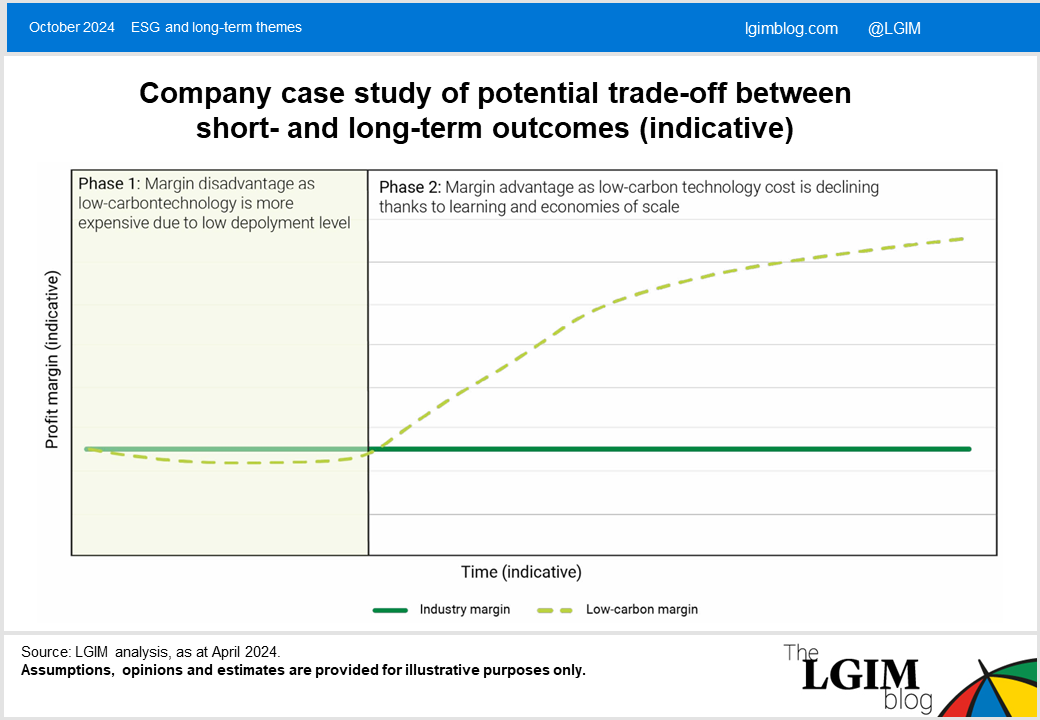 October 2024 ESG and long-term themes

lgimblog.com @LGIM

Company case study of potential trade-off between short- and long-term outcomes (indicative)

Phase 1: Margin disadvantage as low-carbontechnology is more expensive due to low depolyment level

Phase 2: Margin advantage as low-carbon technology cost is declining thanks to learning and economies of scale

Profit margin (indicative)

Time (indicative)

Industry margin

Low-carbon margin

Source: LGIM analysis, as at April 2024.

Assumptions, opinions and estimates are provided for illustrative purposes only.

The LGIM blog